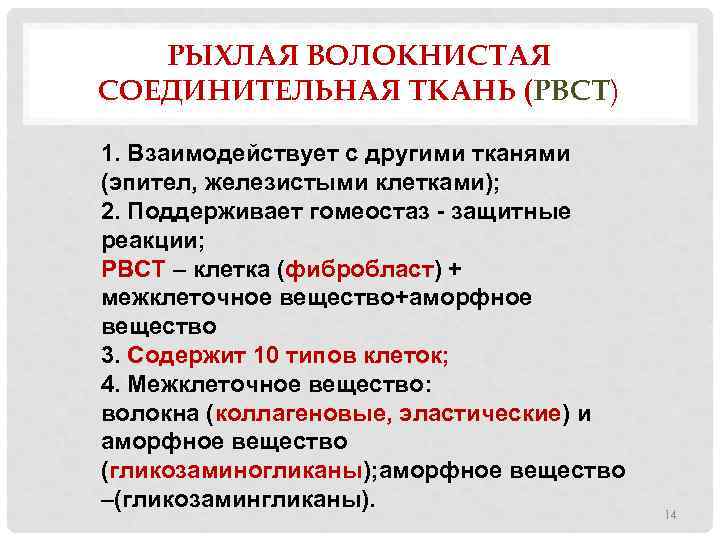 РЫХЛАЯ ВОЛОКНИСТАЯ СОЕДИНИТЕЛЬНАЯ ТКАНЬ (РВСТ)

1. Взаимодействует с другими тканями (эпител, железистыми клетками);
2. Поддерживает гомеостаз - защитные реакции;
РВСТ – клетка (фибробласт) + межклеточное вещество+аморфное вещество
3. Содержит 10 типов клеток;
4. Межклеточное вещество: волокна (коллагеновые, эластические) и аморфное вещество (гликозаминогликаны);аморфное вещество –(гликозамингликаны).

14